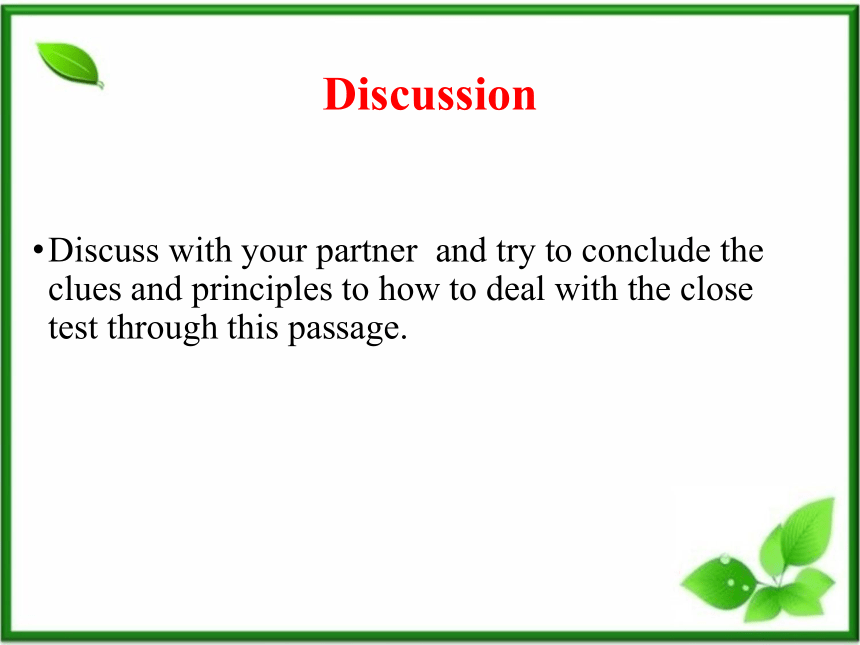 Discussion

• Discuss with your partner and try to conclude the clues and principles to how to deal with the close test through this passage.